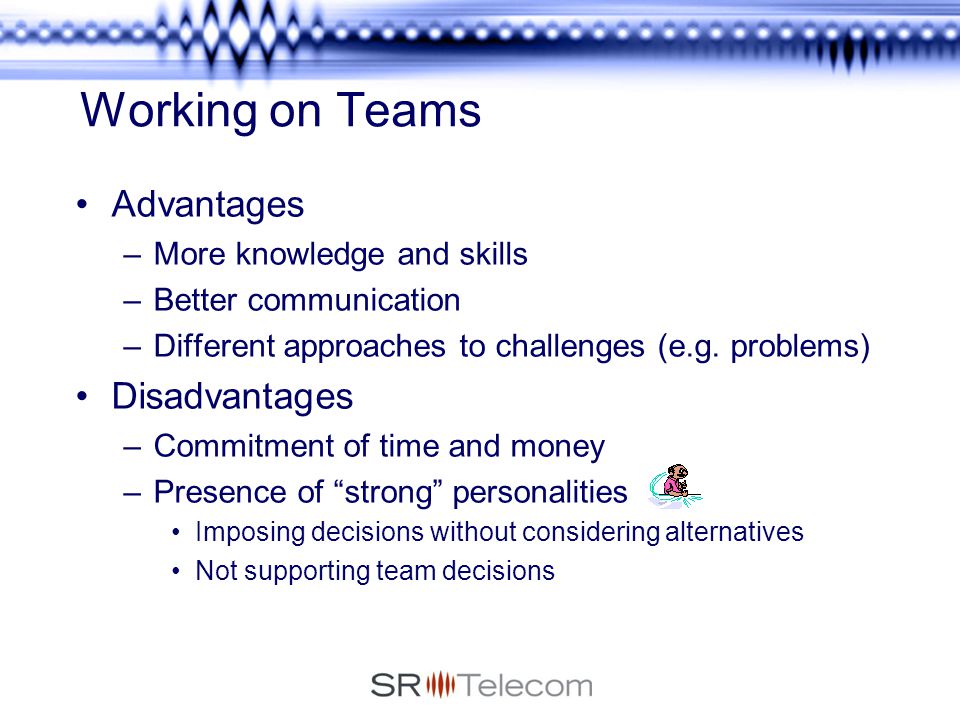 Working on Teams

• Advantages
– More knowledge and skills
– Better communication
– Different approaches to challenges (e.g. problems)
• Disadvantages
– Commitment of time and money
– Presence of “strong” personalities
• Imposing decisions without considering alternatives
• Not supporting team decisions

SR Telecom